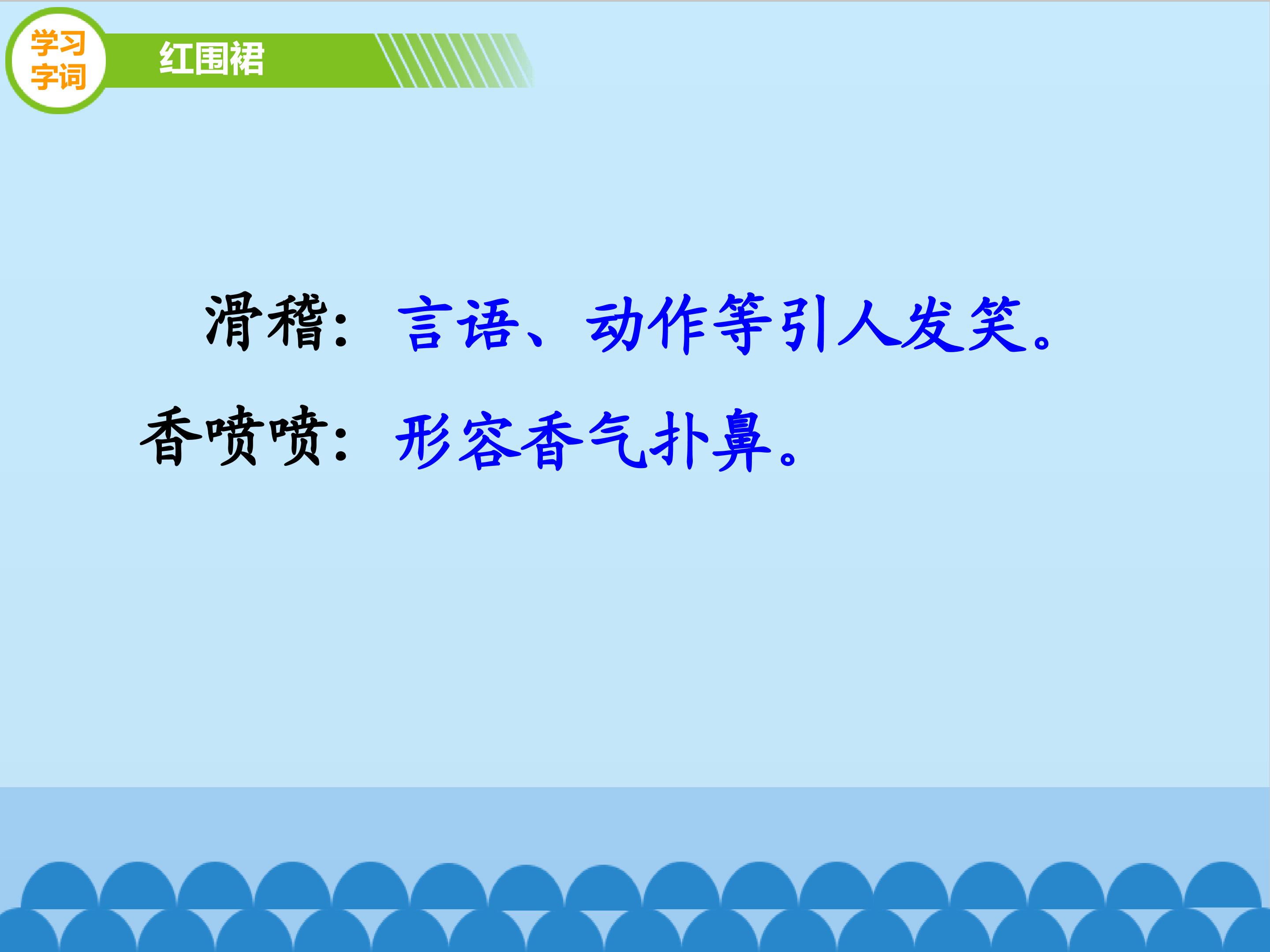 学习字词

红围裙

滑稽：言语、动作等引人发笑。

香喷喷：形容香气扑鼻。